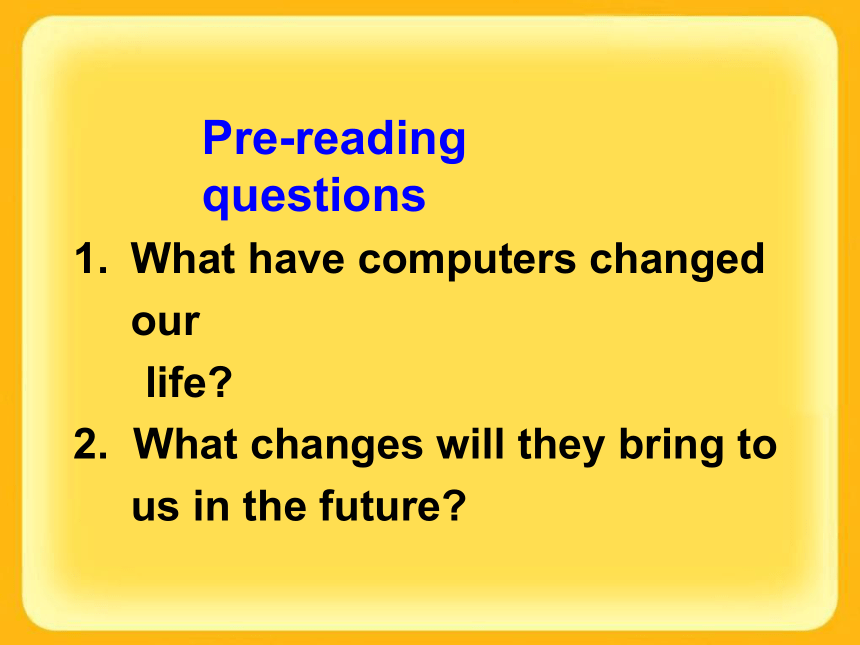 Pre-reading questions

1. What have computers changed our life?
2. What changes will they bring to us in the future?